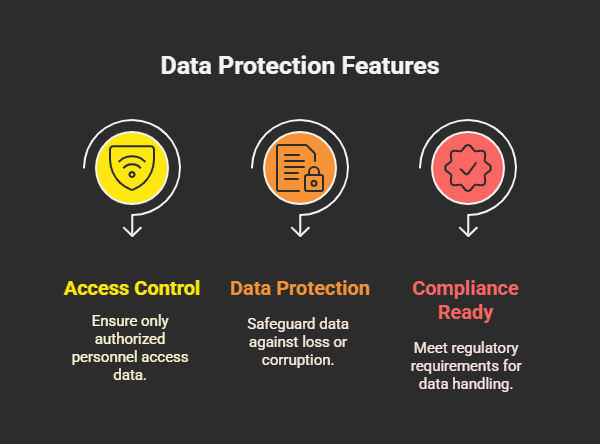 Data Protection Features

Access Control

Ensure only authorized personnel access data.

Data Protection

Safeguard data against loss or corruption.

Compliance Ready

Meet regulatory requirements for data handling.